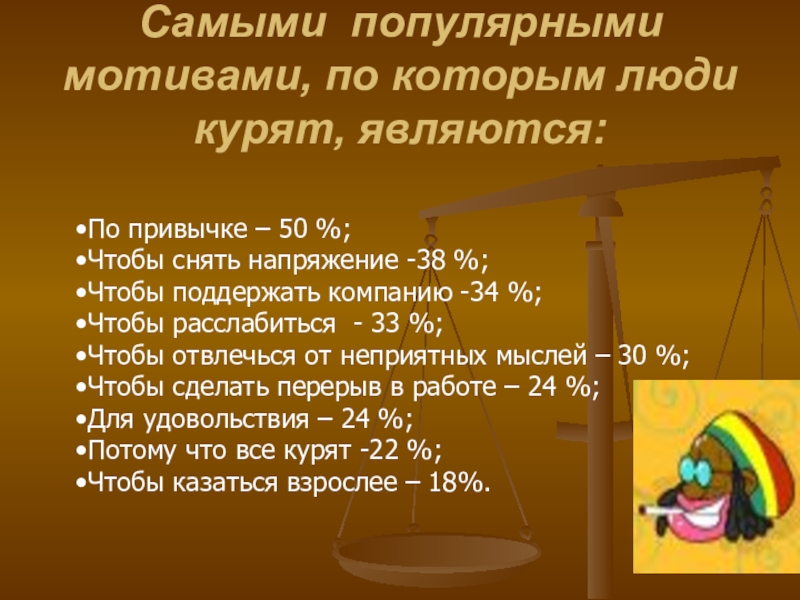 Самыми популярными мотивами, по которым люди курят, являются:

•По привычке – 50 %;
•Чтобы снять напряжение -38 %;
•Чтобы поддержать компанию -34 %;
•Чтобы расслабиться - 33 %;
•Чтобы отвлечься от неприятных мыслей – 30 %;
•Чтобы сделать перерыв в работе – 24 %;
•Для удовольствия – 24 %;
•Потому что все курят -22 %;
•Чтобы казаться взрослее – 18%.